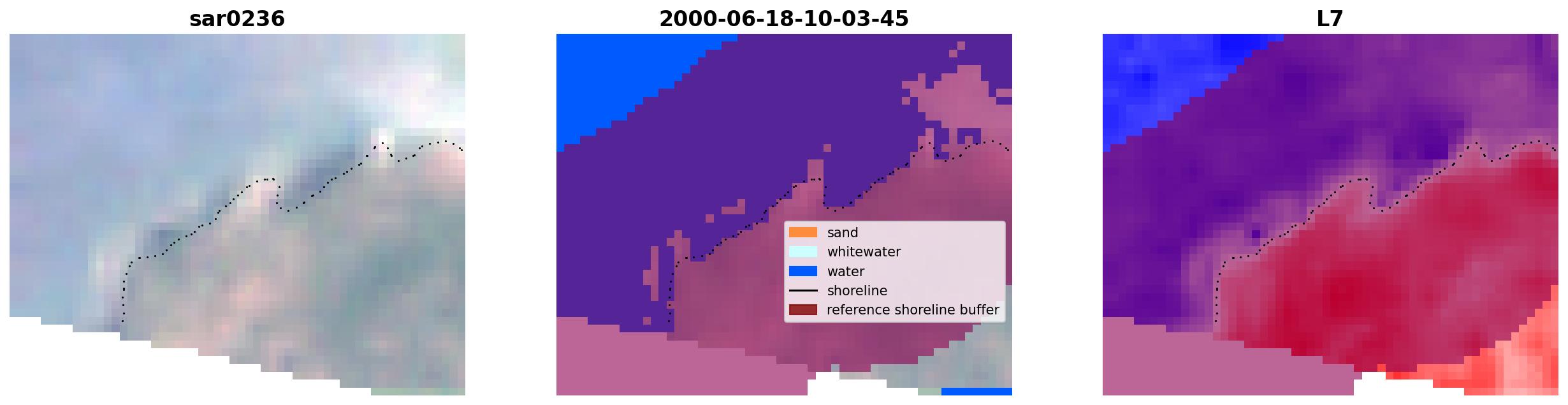 sar0236

2000-06-18-10-03-45

sand
whitewater
water
shoreline
reference shoreline buffer

L7